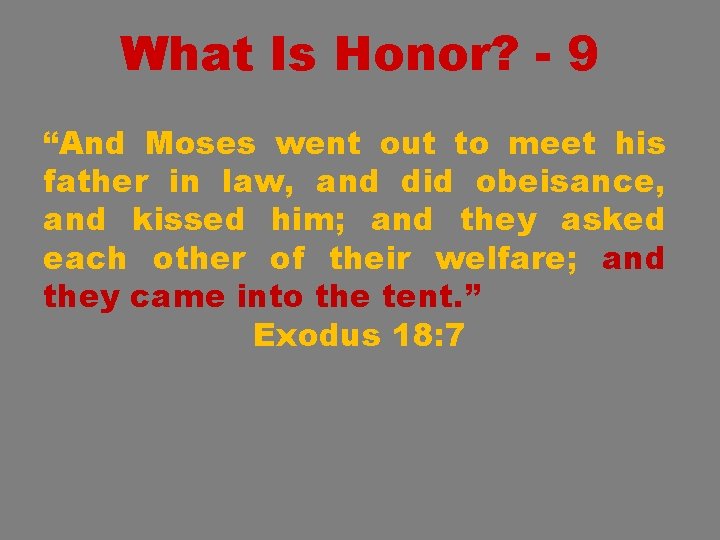 What Is Honor? - 9

“And Moses went out to meet his father in law, and did obeisance, and kissed him; and they asked each other of their welfare; and they came into the tent.”

Exodus 18:7